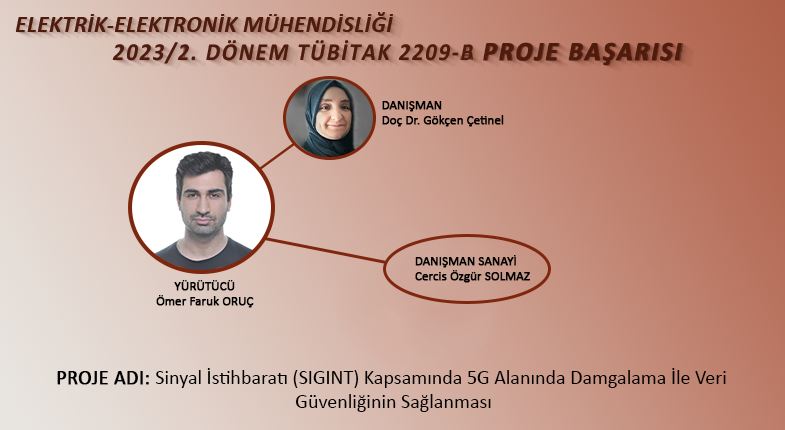 ELEKTRİK-ELEKTRONİK MÜHENDİSLİĞİ
2023/2. DÖNEM TÜBİTAK 2209-B PROJE BAŞARISI

DANIŞMAN
Doç Dr. Gökçen Çetinel

YÜRÜTÜCÜ
Ömer Faruk ORUÇ

DANIŞMAN SANAYİ
Cercis Özgür SOLMAZ

PROJE ADI: Sinyal İstihbaratı (SIGINT) Kapsamında 5G Alanında Damgalama İle Veri Güvenliğinin Sağlanması